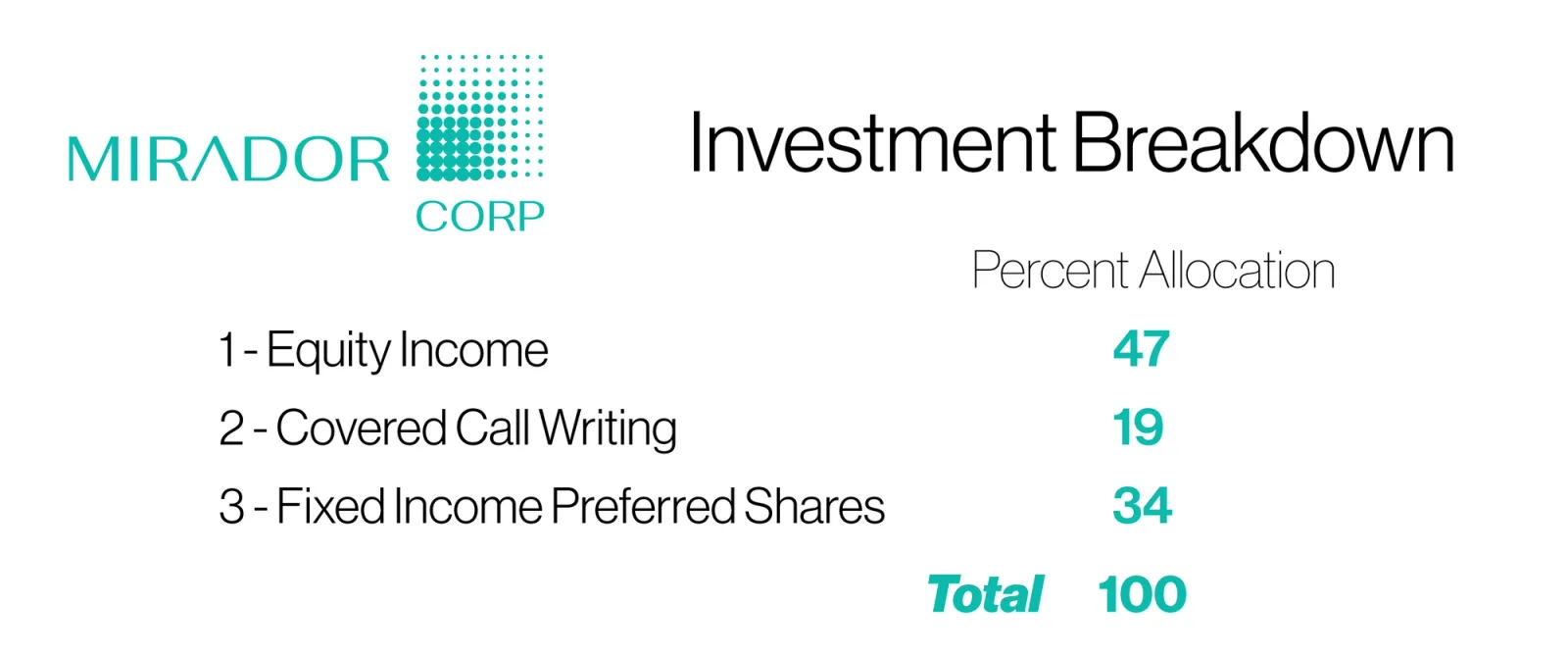 MIRADOR CORP

Investment Breakdown

| | Percent Allocation |
|---|---|
| 1 - Equity Income | 47 |
| 2 - Covered Call Writing | 19 |
| 3 - Fixed Income Preferred Shares | 34 |
| Total | 100 |